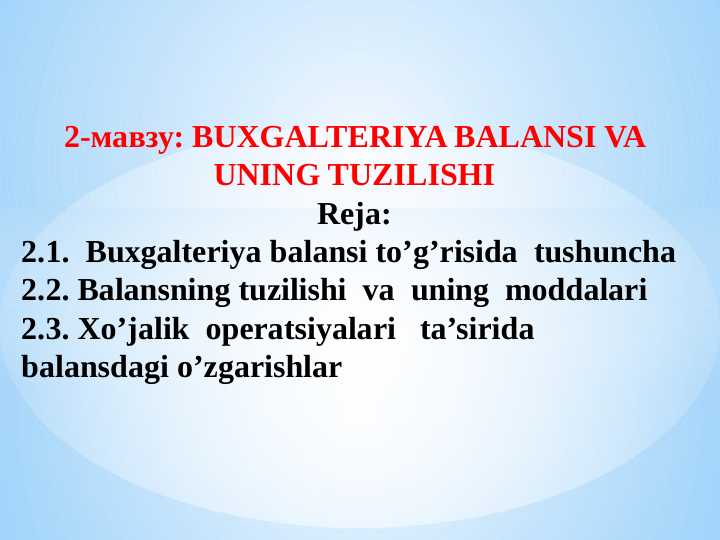 2-мавзу: BUXGALTERIYA BALANSI VA UNING TUZILISHI

Reja:

2.1. Buxgalteriya balansi to’g’risida tushuncha
2.2. Balansning tuzilishi va uning moddalari
2.3. Xo’jalik operatsiyalari ta’sirida balansdagi o’zgarishlar